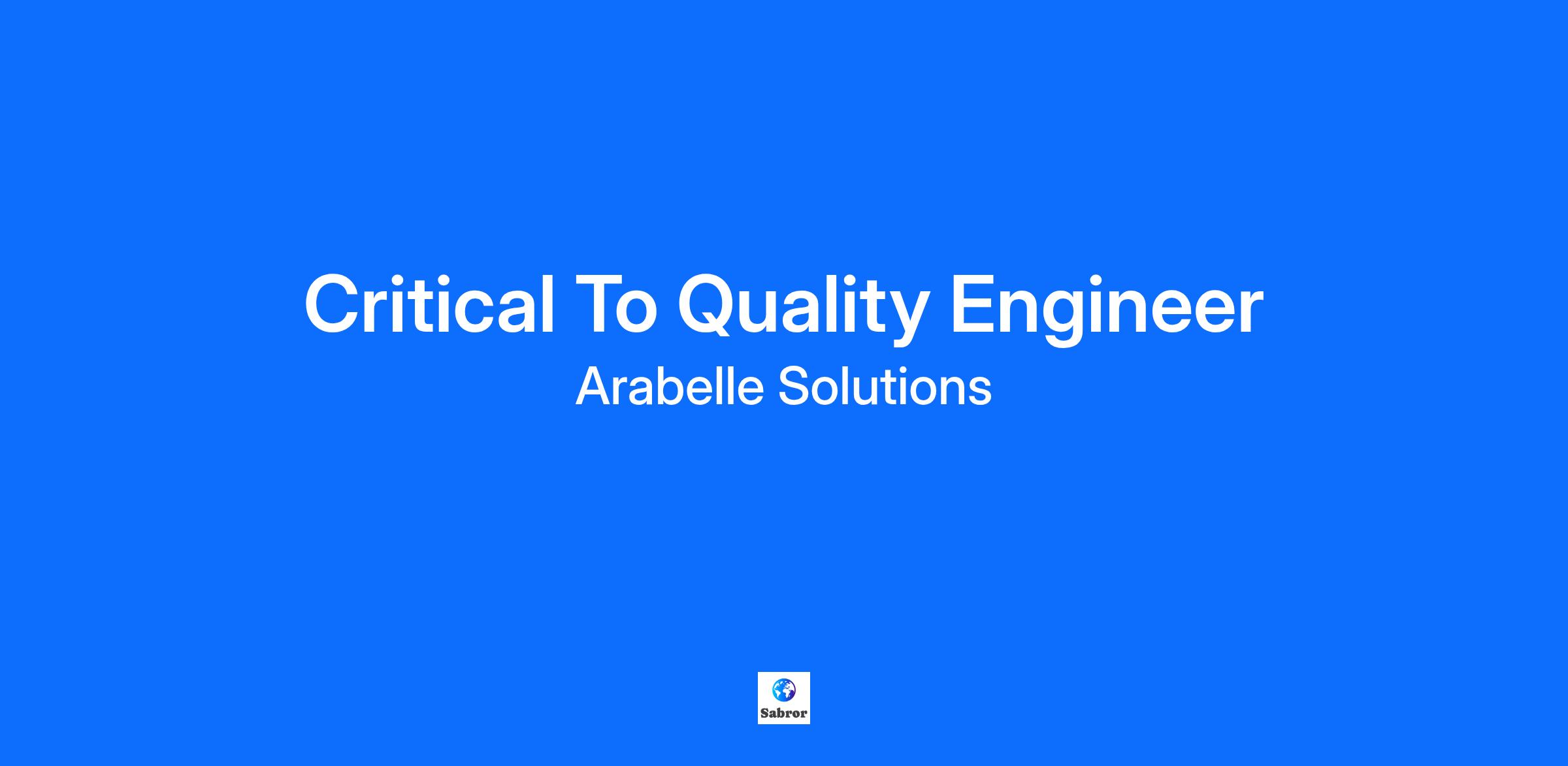 Critical To Quality Engineer
Arabelle Solutions

Sabror